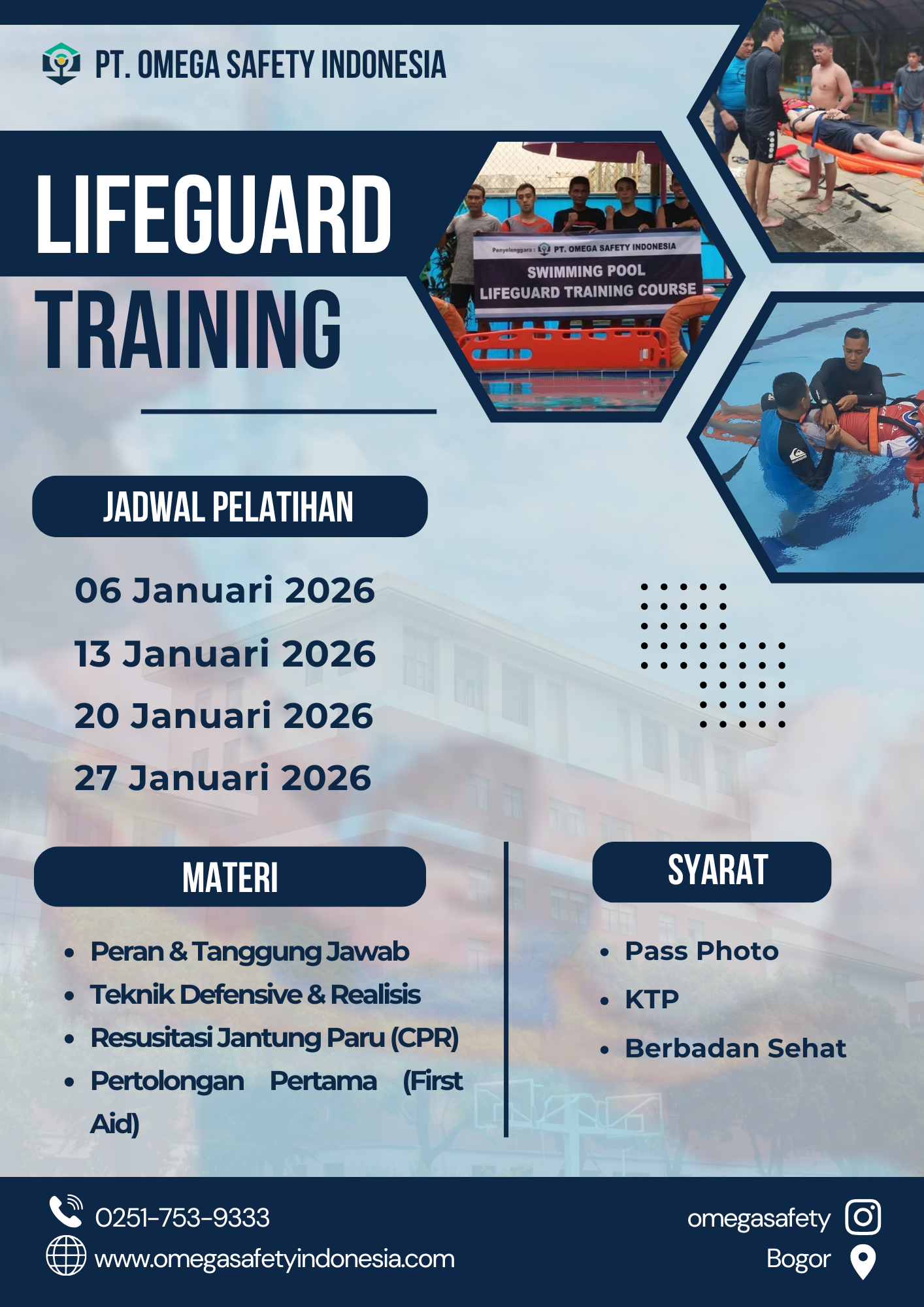 PT. OMEGA SAFETY INDONESIA

LIFEGUARD TRAINING

Penyelenggara : PT. OMEGA SAFETY INDONESIA
SWIMMING POOL
LIFEGUARD TRAINING COURSE

JADWAL PELATIHAN

06 Januari 2026
13 Januari 2026
20 Januari 2026
27 Januari 2026

MATERI

- Peran & Tanggung Jawab
- Teknik Defensive & Realisis
- Resusitasi Jantung Paru (CPR)
- Pertolongan Pertama (First Aid)

SYARAT

- Pass Photo
- KTP
- Berbadan Sehat

0251-753-9333
www.omegasafetyindonesia.com
omegasafety
Bogor